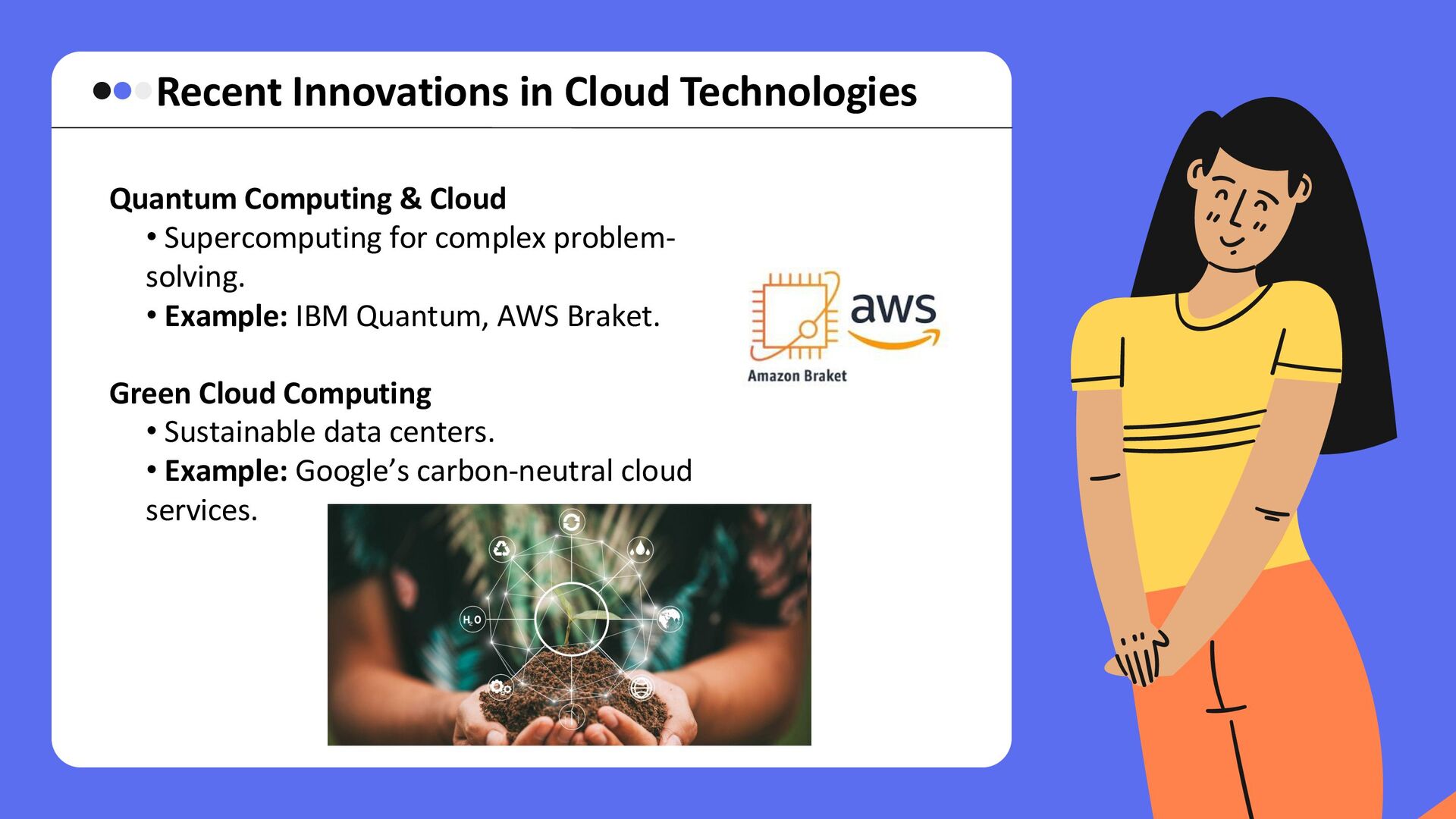 Recent Innovations in Cloud Technologies

Quantum Computing & Cloud
• Supercomputing for complex problem-solving.
• Example: IBM Quantum, AWS Braket.

aws
Amazon Braket

Green Cloud Computing
• Sustainable data centers.
• Example: Google’s carbon-neutral cloud services.

$H_2O$